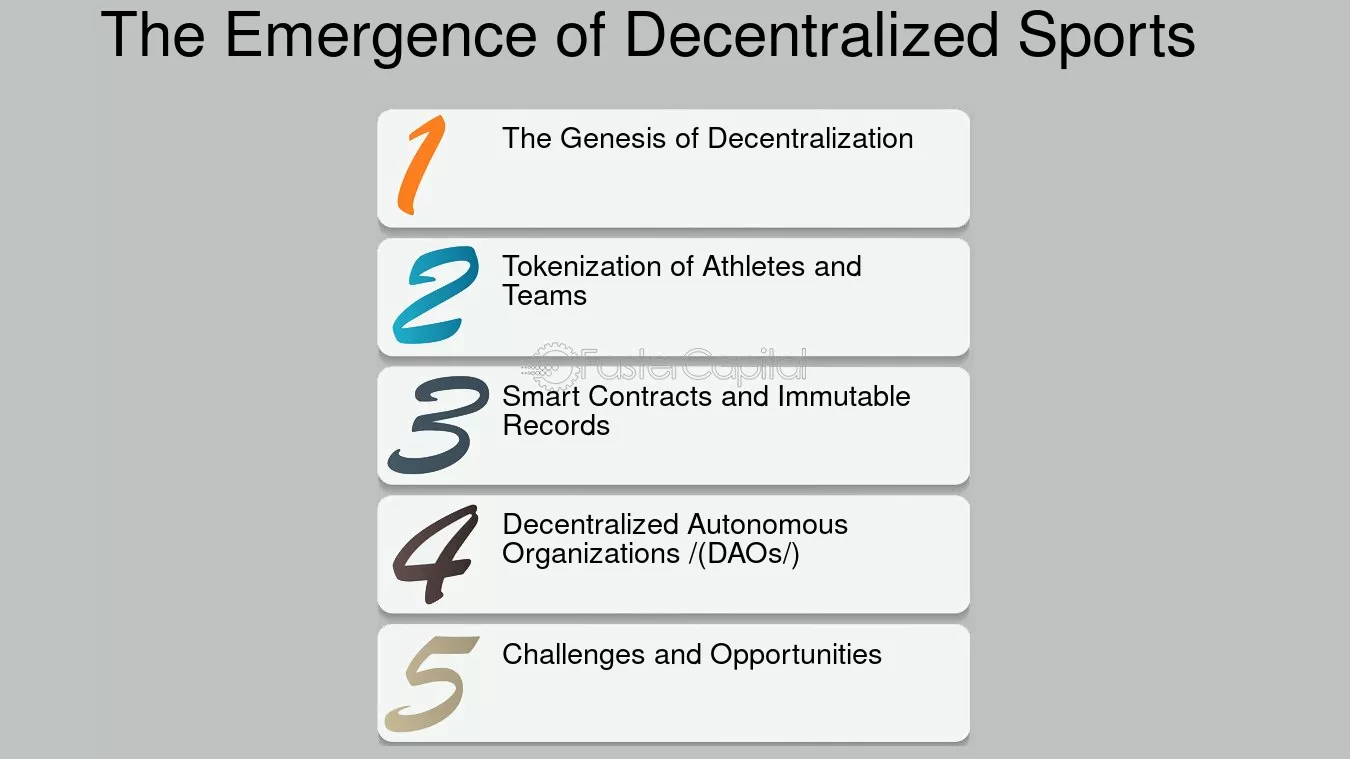 The Emergence of Decentralized Sports

1 The Genesis of Decentralization

2 Tokenization of Athletes and Teams

3 Smart Contracts and Immutable Records

4 Decentralized Autonomous Organizations /(DAOs/)

5 Challenges and Opportunities

FasterCapital